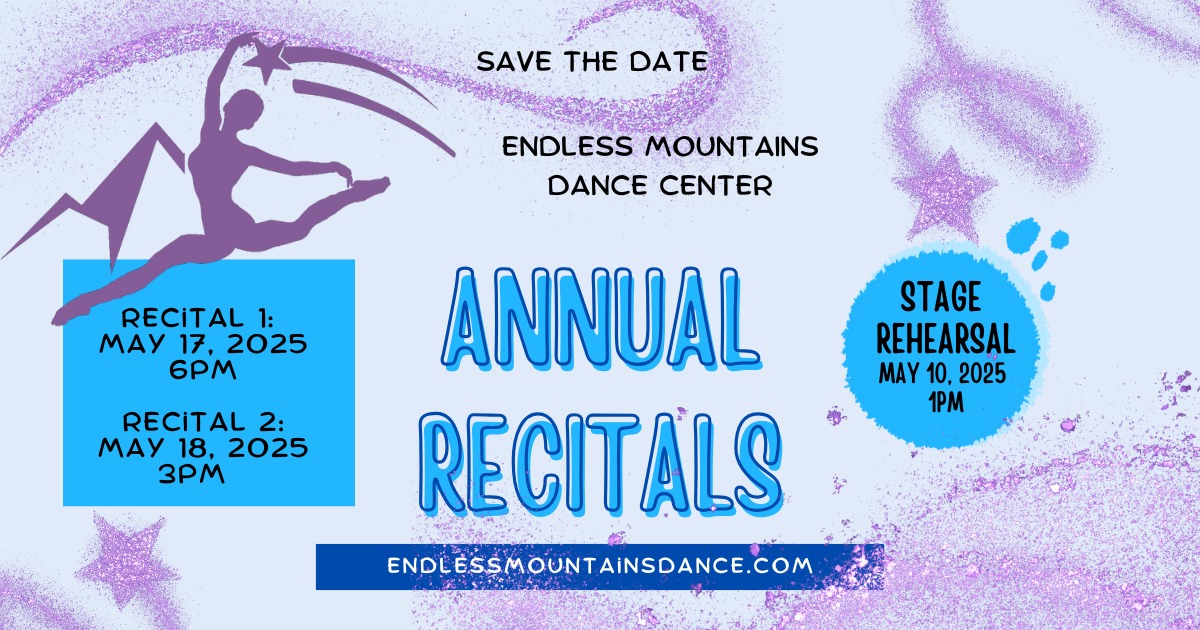 SAVE THE DATE

ENDLESS MOUNTAINS DANCE CENTER

RECITAL 1: MAY 17, 2025 6PM

RECITAL 2: MAY 18, 2025 3PM

ANNUAL RECITALS

STAGE REHEARSAL MAY 10, 2025 1PM

ENDLESSMOUNTAINSDANCE.COM